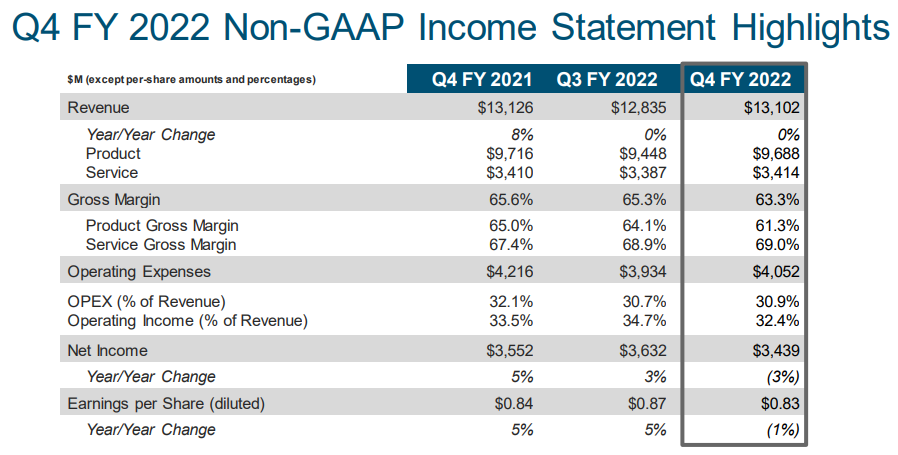 Q4 FY 2022 Non-GAAP Income Statement Highlights

| $M (except per-share amounts and percentages) | Q4 FY 2021 | Q3 FY 2022 | Q4 FY 2022 |
|---|---|---|---|
| Revenue | $13,126 | $12,835 | $13,102 |
| Year/Year Change | 8% | 0% | 0% |
| Product | $9,716 | $9,448 | $9,688 |
| Service | $3,410 | $3,387 | $3,414 |
| Gross Margin | 65.6% | 65.3% | 63.3% |
| Product Gross Margin | 65.0% | 64.1% | 61.3% |
| Service Gross Margin | 67.4% | 68.9% | 69.0% |
| Operating Expenses | $4,216 | $3,934 | $4,052 |
| OPEX (% of Revenue) | 32.1% | 30.7% | 30.9% |
| Operating Income (% of Revenue) | 33.5% | 34.7% | 32.4% |
| Net Income | $3,552 | $3,632 | $3,439 |
| Year/Year Change | 5% | 3% | (3%) |
| Earnings per Share (diluted) | $0.84 | $0.87 | $0.83 |
| Year/Year Change | 5% | 5% | (1%) |